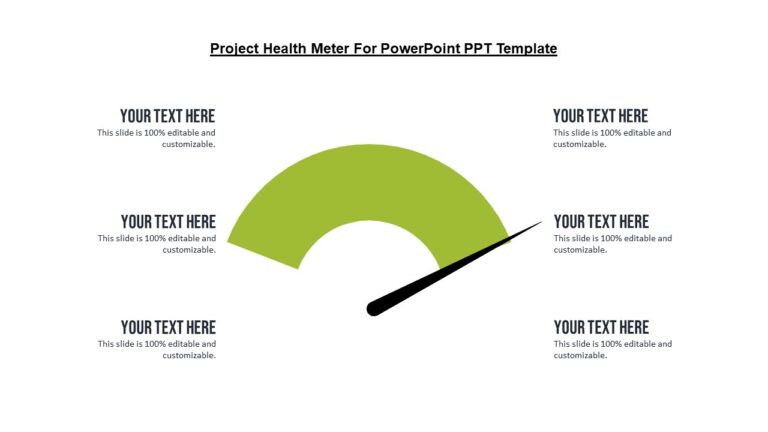 Project Health Meter For PowerPoint PPT Template

YOUR TEXT HERE
This slide is 100% editable and customizable.

YOUR TEXT HERE
This slide is 100% editable and customizable.

YOUR TEXT HERE
This slide is 100% editable and customizable.

YOUR TEXT HERE
This slide is 100% editable and customizable.

YOUR TEXT HERE
This slide is 100% editable and customizable.

YOUR TEXT HERE
This slide is 100% editable and customizable.